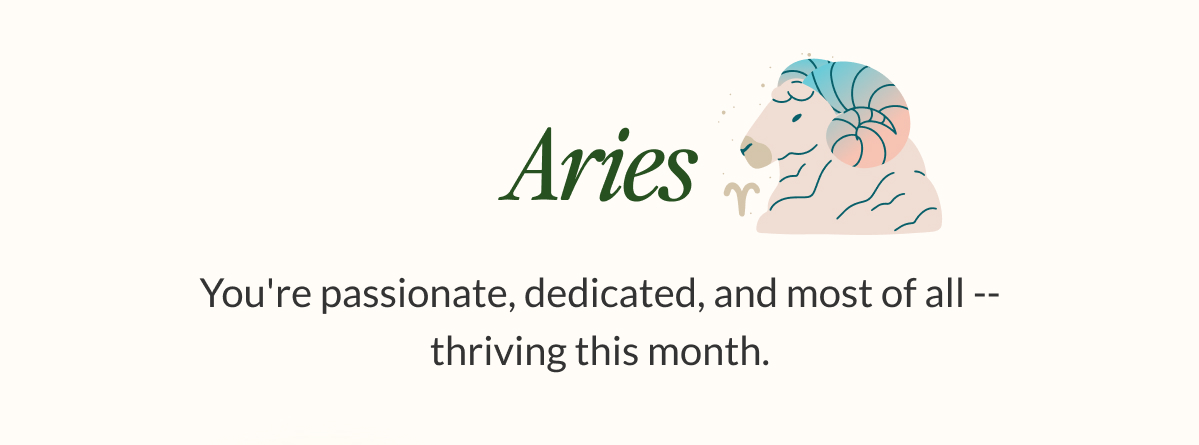 Aries

You're passionate, dedicated, and most of all -- thriving this month.